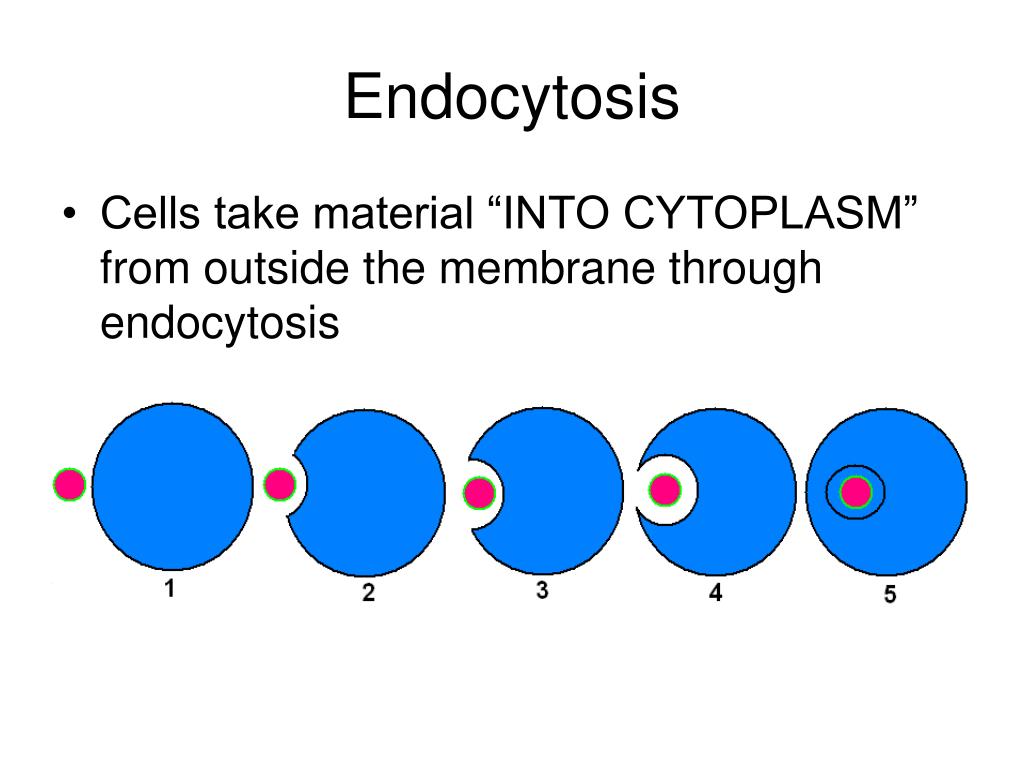 Endocytosis

• Cells take material “INTO CYTOPLASM” from outside the membrane through endocytosis

1

2

3

4

5